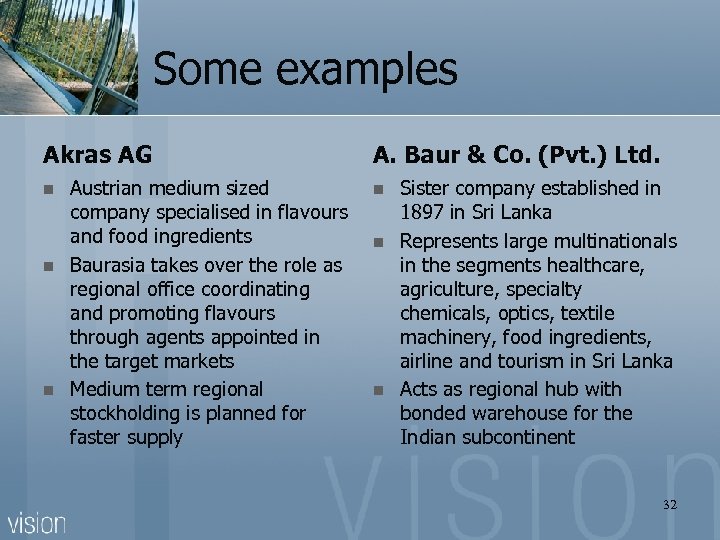 Some examples

Akras AG

- Austrian medium sized company specialised in flavours and food ingredients
- Baurasia takes over the role as regional office coordinating and promoting flavours through agents appointed in the target markets
- Medium term regional stockholding is planned for faster supply

A. Baur & Co. (Pvt.) Ltd.

- Sister company established in 1897 in Sri Lanka
- Represents large multinationals in the segments healthcare, agriculture, specialty chemicals, optics, textile machinery, food ingredients, airline and tourism in Sri Lanka
- Acts as regional hub with bonded warehouse for the Indian subcontinent

vision

32

vision